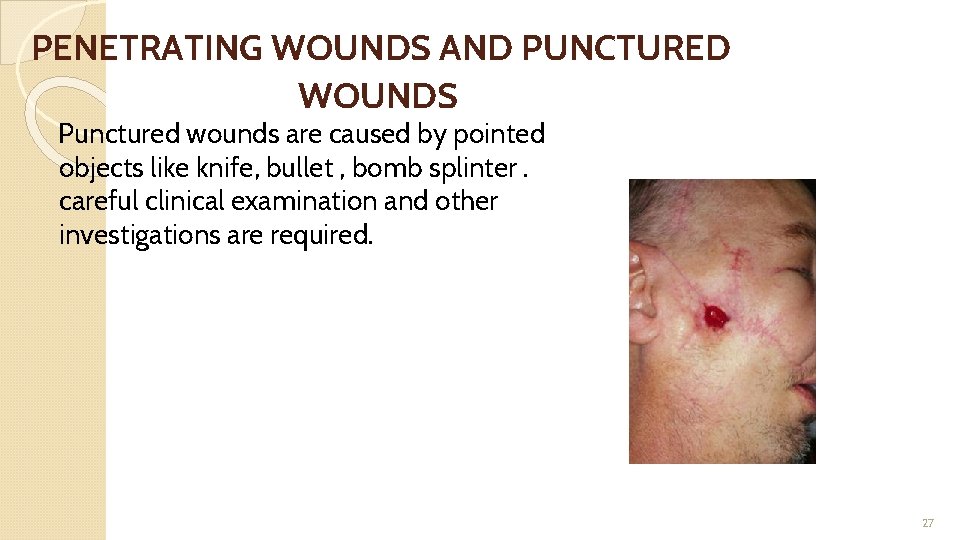 PENETRATING WOUNDS AND PUNCTURED WOUNDS

Punctured wounds are caused by pointed objects like knife, bullet , bomb splinter . careful clinical examination and other investigations are required.

27